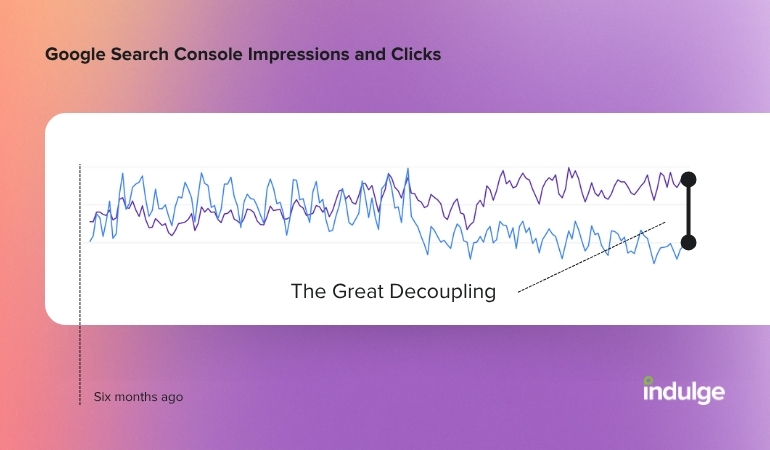 Google Search Console Impressions and Clicks

The Great Decoupling

Six months ago

indulge